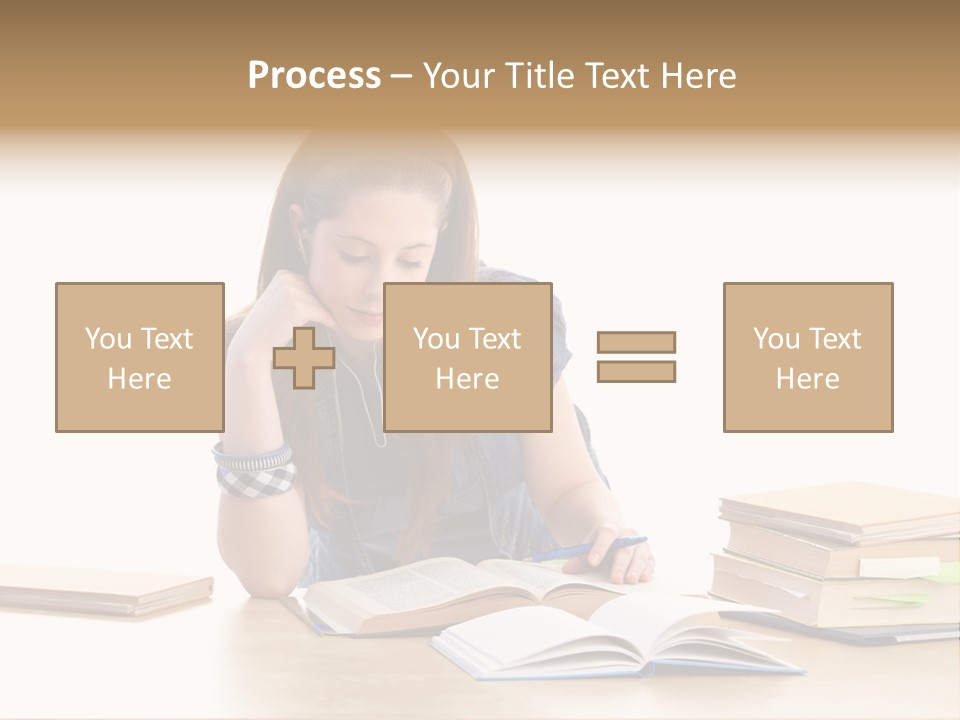 Process – Your Title Text Here

You Text Here

You Text Here

You Text Here